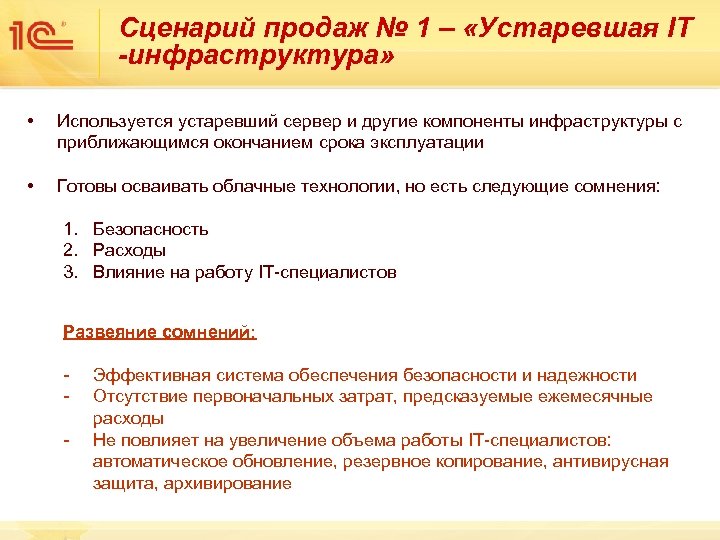 1С

Сценарий продаж № 1 – «Устаревшая IT -инфраструктура»

• Используется устаревший сервер и другие компоненты инфраструктуры с приближающимся окончанием срока эксплуатации

• Готовы осваивать облачные технологии, но есть следующие сомнения:

1. Безопасность
2. Расходы
3. Влияние на работу IT-специалистов

Развеяние сомнений:

- Эффективная система обеспечения безопасности и надежности
- Отсутствие первоначальных затрат, предсказуемые ежемесячные расходы
- Не повлияет на увеличение объема работы IT-специалистов: автоматическое обновление, резервное копирование, антивирусная защита, архивирование